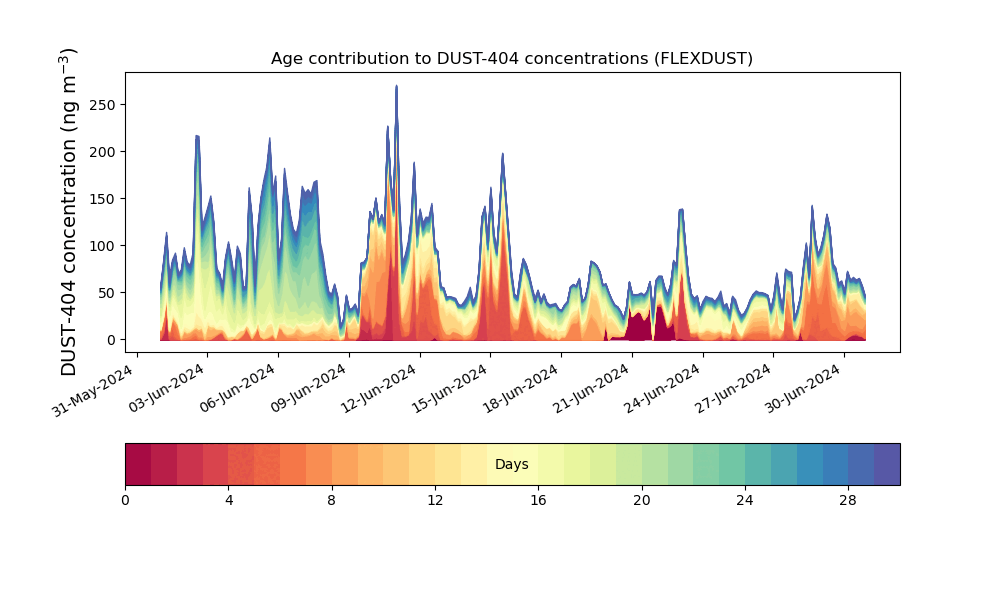 Age contribution to DUST-404 concentrations (FLEXDUST)

DUST-404 concentration (ng m$^{-3}$)

250
200
150
100
50
0

31-May-2024
03-Jun-2024
06-Jun-2024
09-Jun-2024
12-Jun-2024
15-Jun-2024
18-Jun-2024
21-Jun-2024
24-Jun-2024
27-Jun-2024
30-Jun-2024

Days

0
4
8
12
16
20
24
28